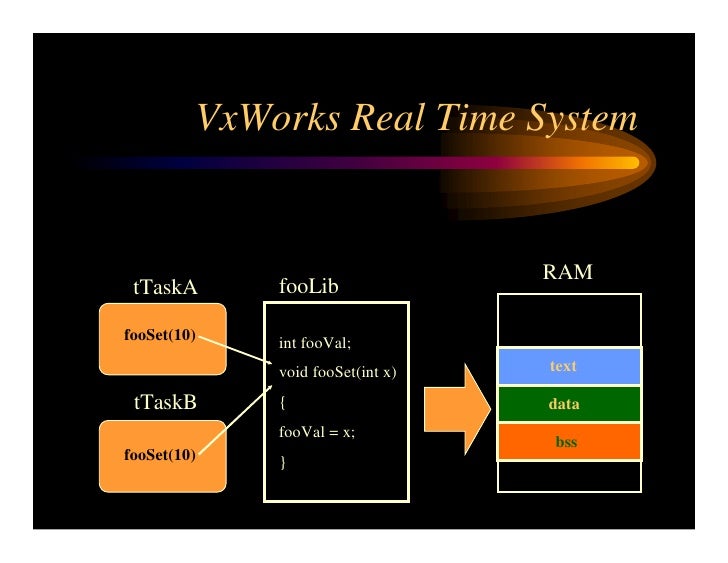 VxWorks Real Time System

tTaskA

fooSet(10)

tTaskB

fooSet(10)

fooLib

int fooVal;
void fooSet(int x)
{
fooVal = x;
}

RAM

text

data

bss